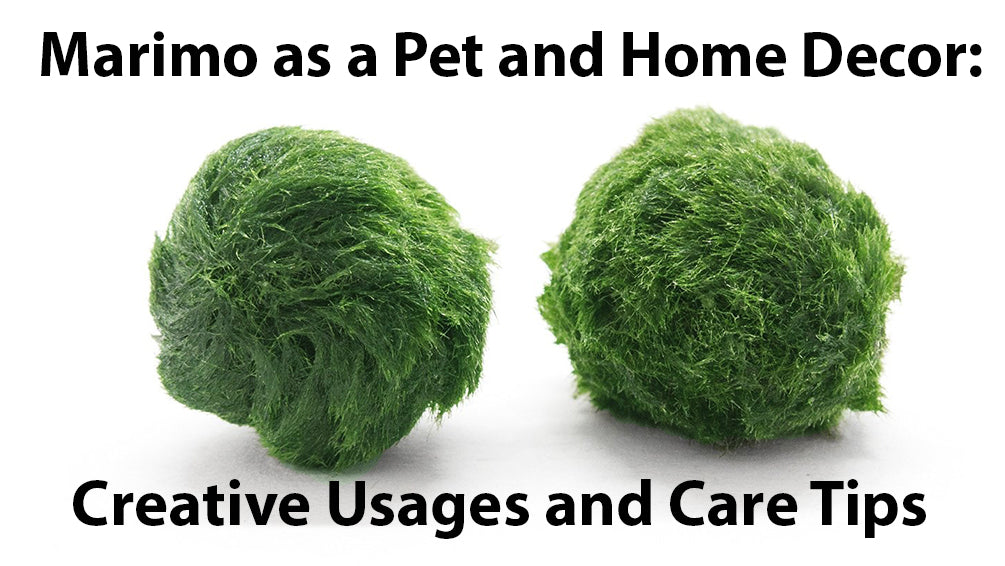 Marimo as a Pet and Home Decor:

Creative Usages and Care Tips